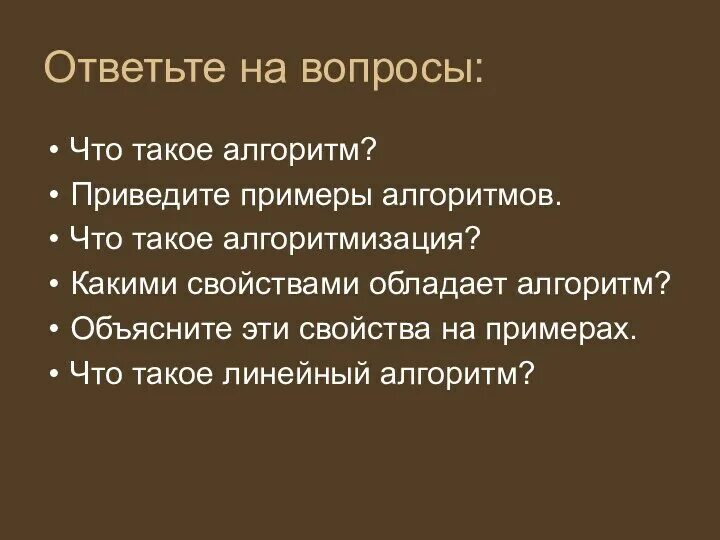 Ответьте на вопросы:

• Что такое алгоритм?
• Приведите примеры алгоритмов.
• Что такое алгоритмизация?
• Какими свойствами обладает алгоритм?
• Объясните эти свойства на примерах.
• Что такое линейный алгоритм?